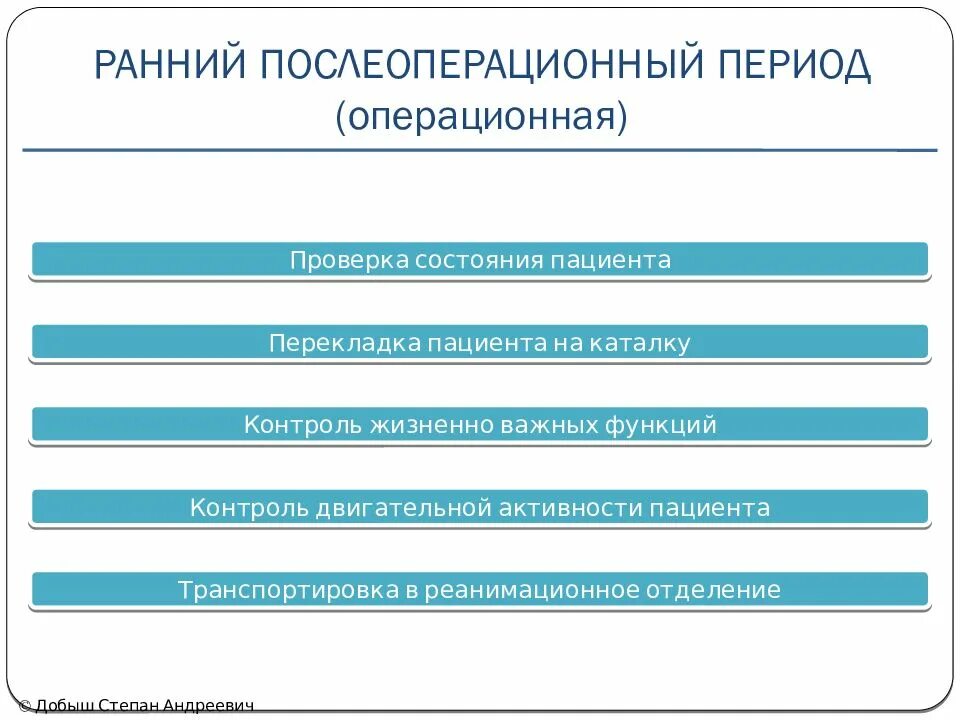 РАННИЙ ПОСЛЕОПЕРАЦИОННЫЙ ПЕРИОД
(операционная)

Проверка состояния пациента

Перекладка пациента на каталку

Контроль жизненно важных функций

Контроль двигательной активности пациента

Транспортировка в реанимационное отделение

© Добыш Степан Андреевич